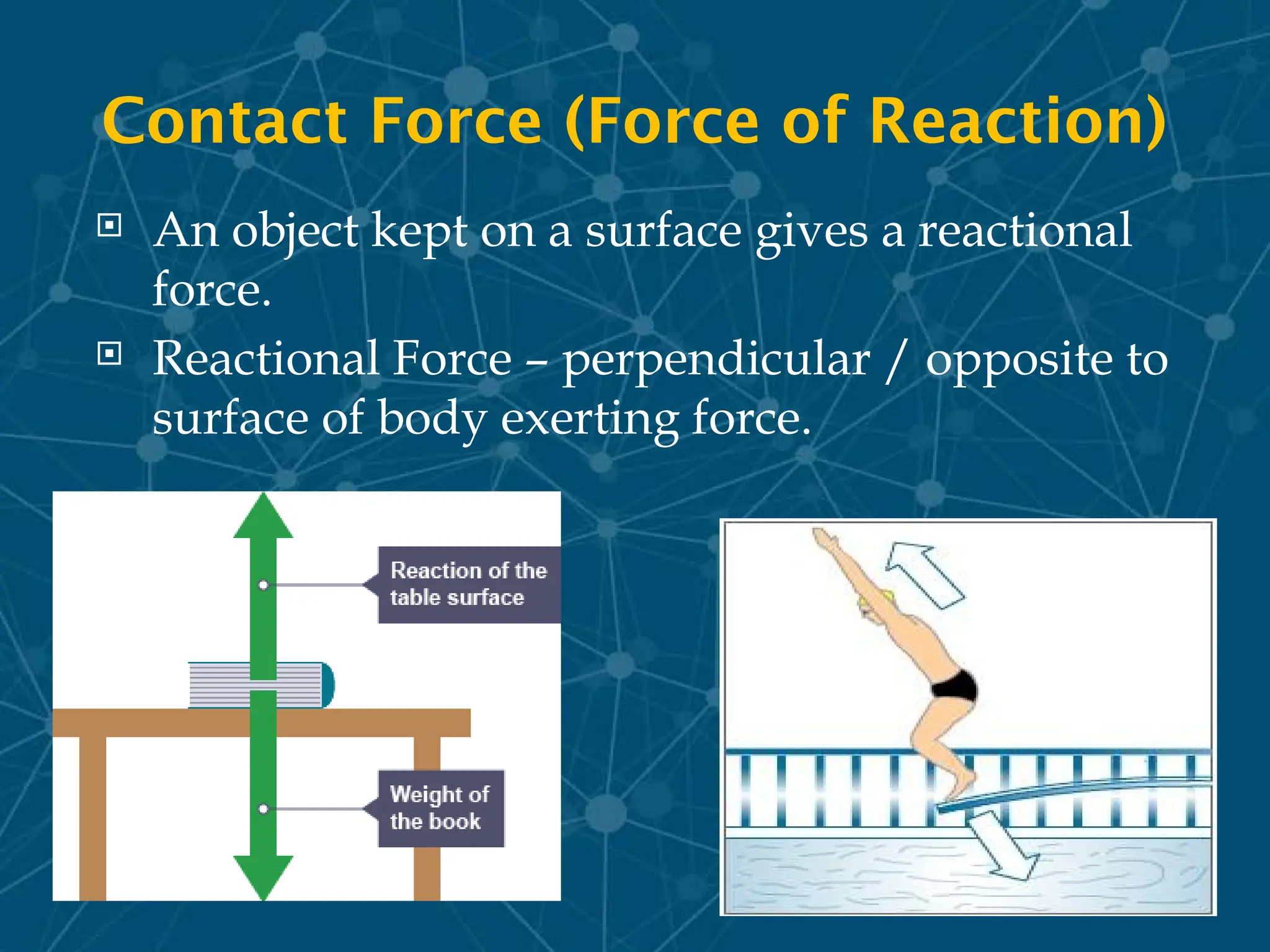 Contact Force (Force of Reaction)

An object kept on a surface gives a reactional force.

Reactional Force – perpendicular / opposite to surface of body exerting force.

Reaction of the table surface

Weight of the book